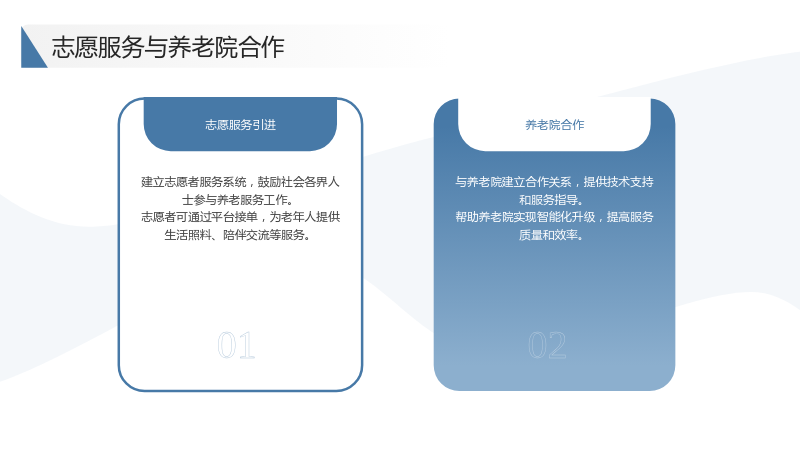 志愿服务与养老院合作

志愿服务引进

建立志愿者服务系统，鼓励社会各界人士参与养老服务工作。
志愿者可通过平台接单，为老年人提供生活照料、陪伴交流等服务。

01

养老院合作

与养老院建立合作关系，提供技术支持和服务指导。
帮助养老院实现智能化升级，提高服务质量和效率。

02